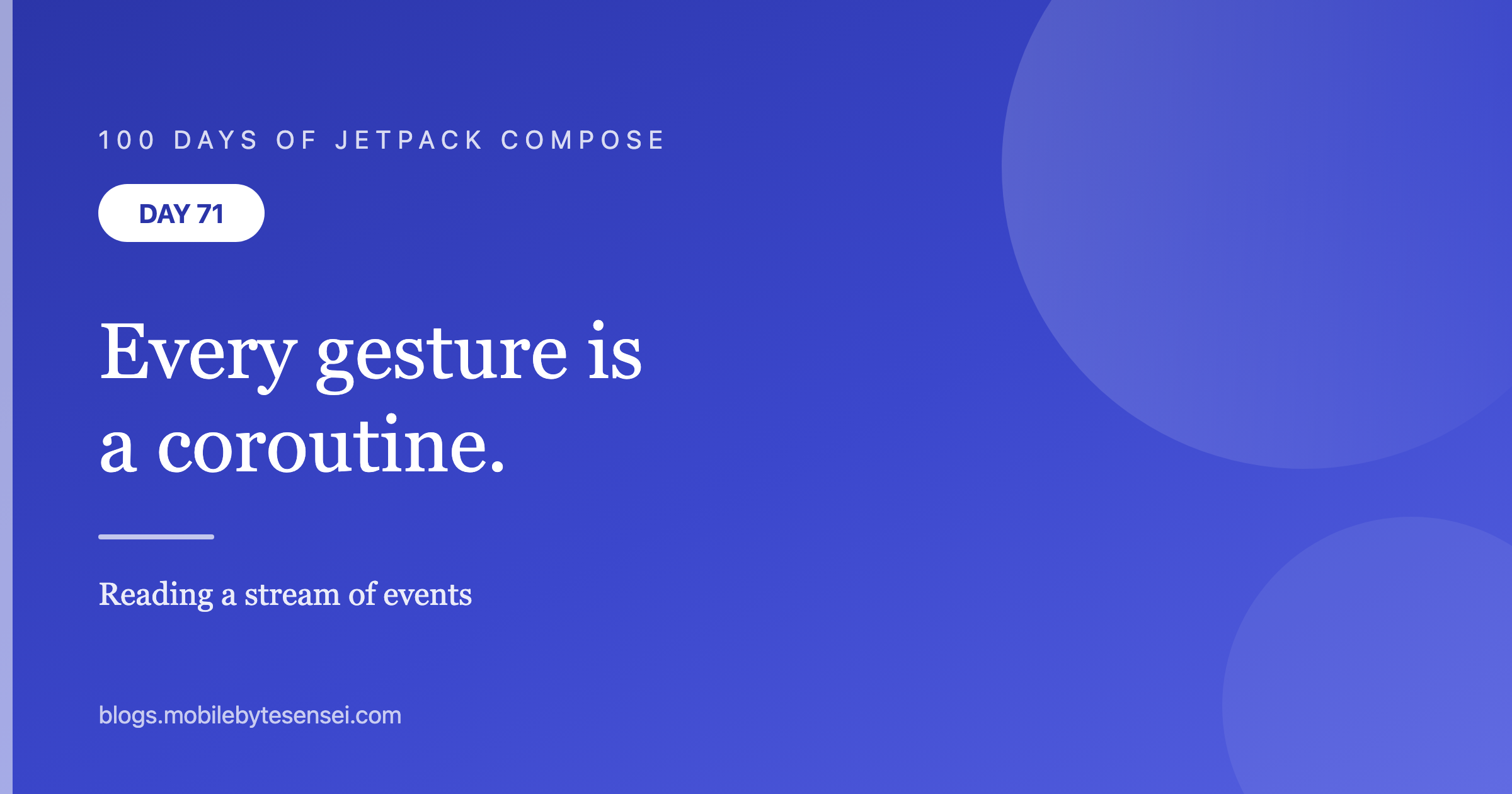 100 DAYS OF JETPACK COMPOSE

DAY 71

Every gesture is a coroutine.

Reading a stream of events

blogs.mobilebytesensei.com